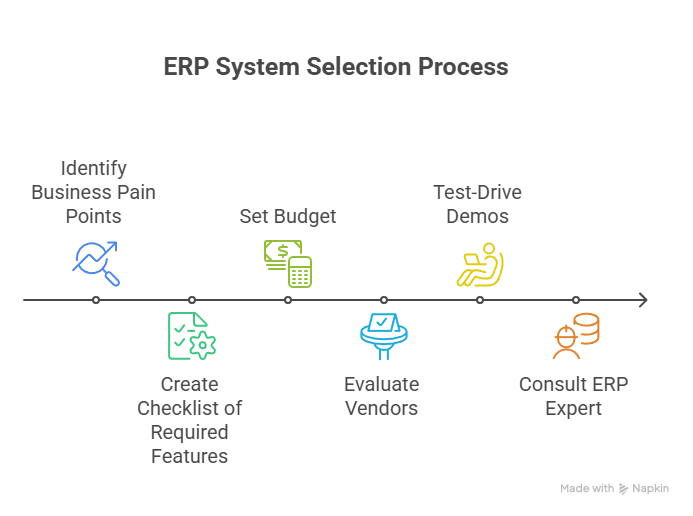 ERP System Selection Process

Identify Business Pain Points

Create Checklist of Required Features

Set Budget

Evaluate Vendors

Test-Drive Demos

Consult ERP Expert

Made with Napkin